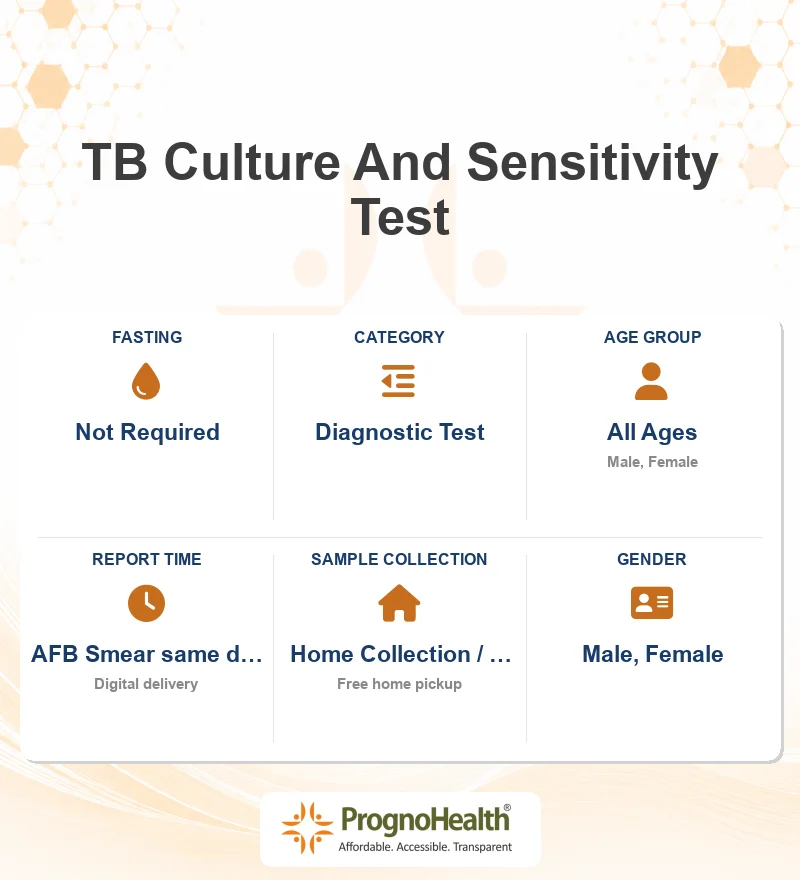 TB Culture And Sensitivity Test

FASTING
Not Required

CATEGORY
Diagnostic Test

AGE GROUP
All Ages
Male, Female

REPORT TIME
AFB Smear same d...
Digital delivery

SAMPLE COLLECTION
Home Collection / ...
Free home pickup

GENDER
Male, Female

PrognoHealth®
Affordable. Accessible. Transparent